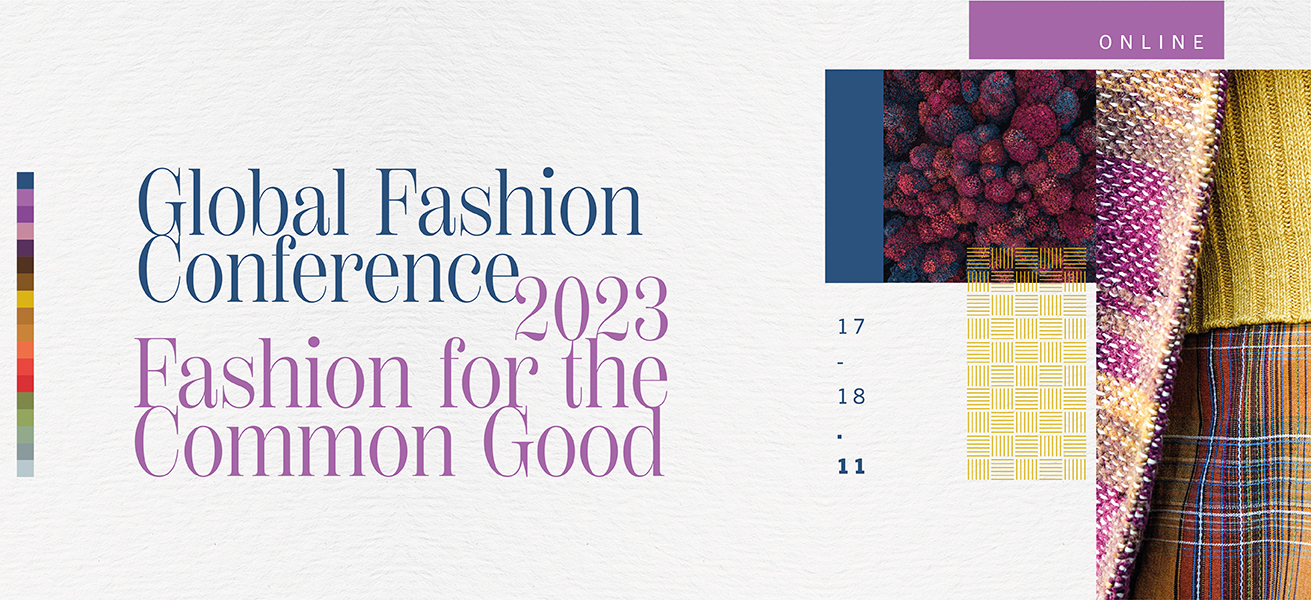 ONLINE

Global Fashion Conference 2023

Fashion for the Common Good

17 - 18 . 11